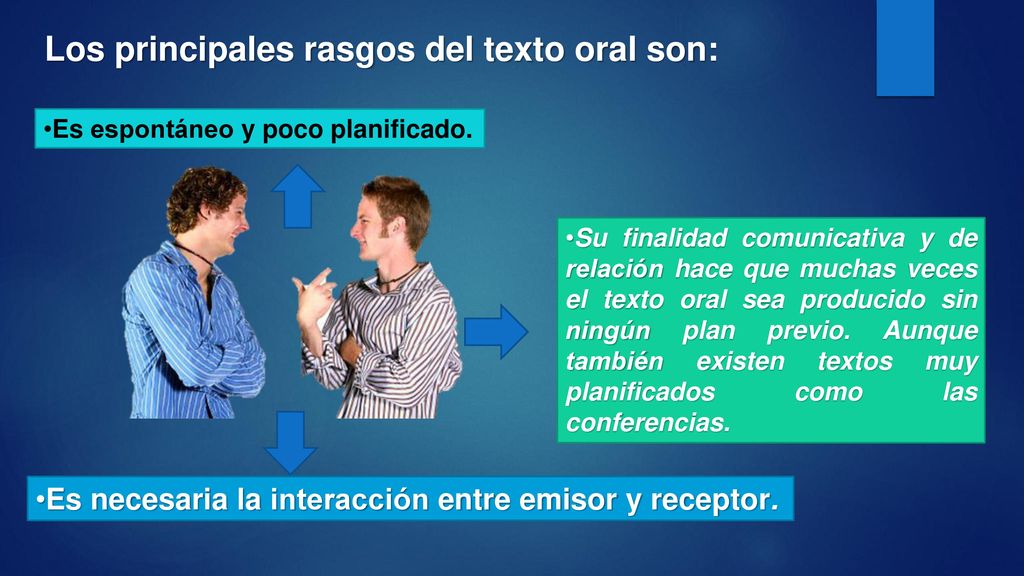 Los principales rasgos del texto oral son:

•Es espontáneo y poco planificado.

•Su finalidad comunicativa y de relación hace que muchas veces el texto oral sea producido sin ningún plan previo. Aunque también existen textos muy planificados como las conferencias.

•Es necesaria la interacción entre emisor y receptor.